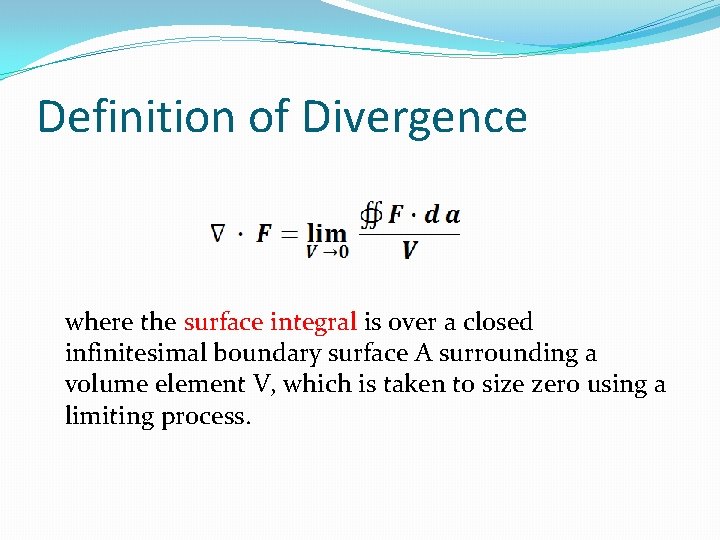 Definition of Divergence

$\nabla \cdot \boldsymbol{F} = \lim_{V \to 0} \frac{\oiint \boldsymbol{F} \cdot d\boldsymbol{a}}{V}$

where the surface integral is over a closed infinitesimal boundary surface A surrounding a volume element V, which is taken to size zero using a limiting process.